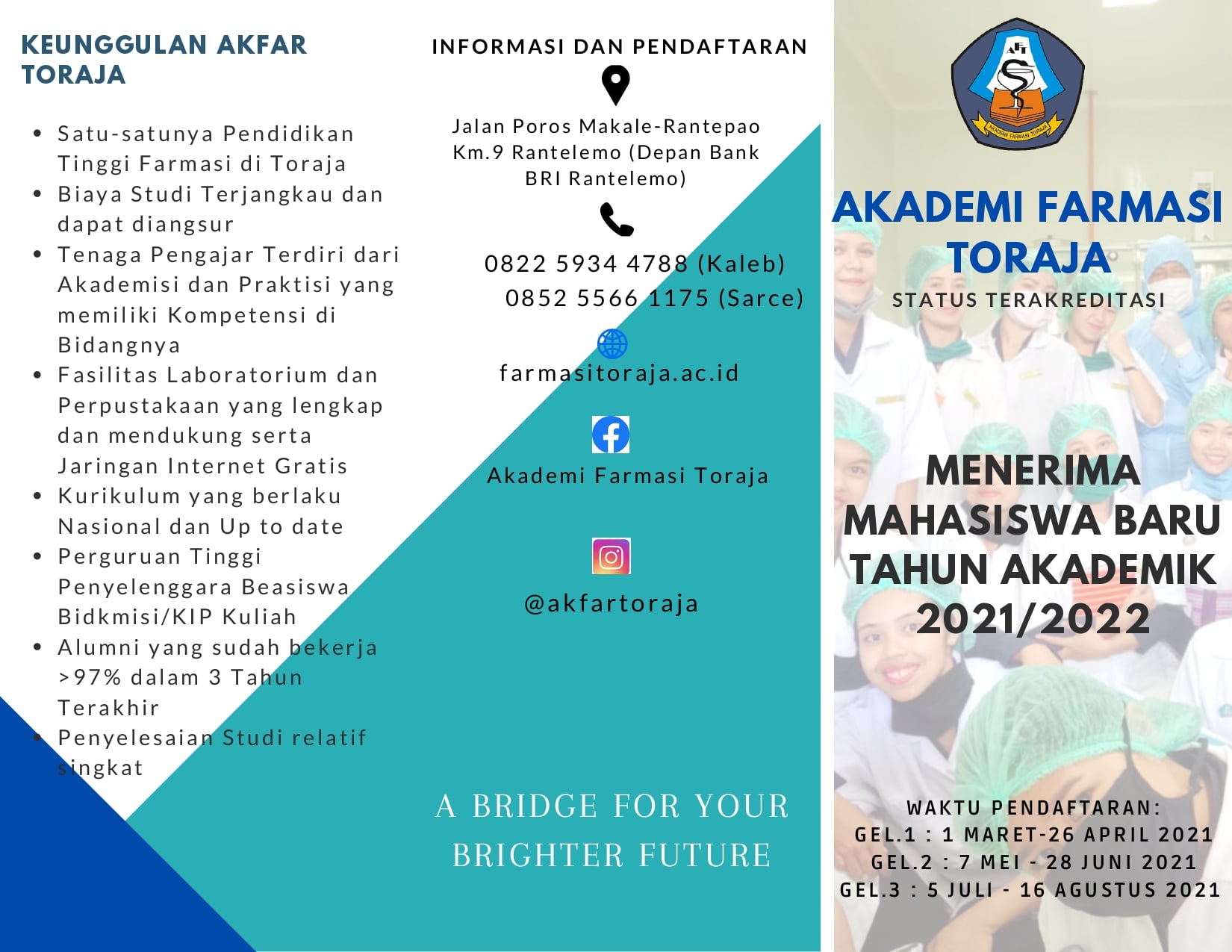 KEUNGGULAN AKFAR TORAJA

• Satu-satunya Pendidikan Tinggi Farmasi di Toraja
• Biaya Studi Terjangkau dan dapat diangsur
• Tenaga Pengajar Terdiri dari Akademisi dan Praktisi yang memiliki Kompetensi di Bidangnya
• Fasilitas Laboratorium dan Perpustakaan yang lengkap dan mendukung serta Jaringan Internet Gratis
• Kurikulum yang berlaku Nasional dan Up to date
• Perguruan Tinggi Penyelenggara Beasiswa Bidkmisi/KIP Kuliah
• Alumni yang sudah bekerja >97% dalam 3 Tahun Terakhir
• Penyelesaian Studi relatif singkat

INFORMASI DAN PENDAFTARAN

Jalan Poros Makale-Rantepao Km.9 Rantelemo (Depan Bank BRI Rantelemo)

0822 5934 4788 (Kaleb)
0852 5566 1175 (Sarce)

farmasitoraja.ac.id

Akademi Farmasi Toraja

@akfartoraja

A BRIDGE FOR YOUR BRIGHTER FUTURE

AKADEMI FARMASI TORAJA

AKADEMI FARMASI TORAJA
STATUS TERAKREDITASI

MENERIMA MAHASISWA BARU TAHUN AKADEMIK 2021/2022

WAKTU PENDAFTARAN:
GEL.1 : 1 MARET-26 APRIL 2021
GEL.2 : 7 MEI - 28 JUNI 2021
GEL.3 : 5 JULI - 16 AGUSTUS 2021